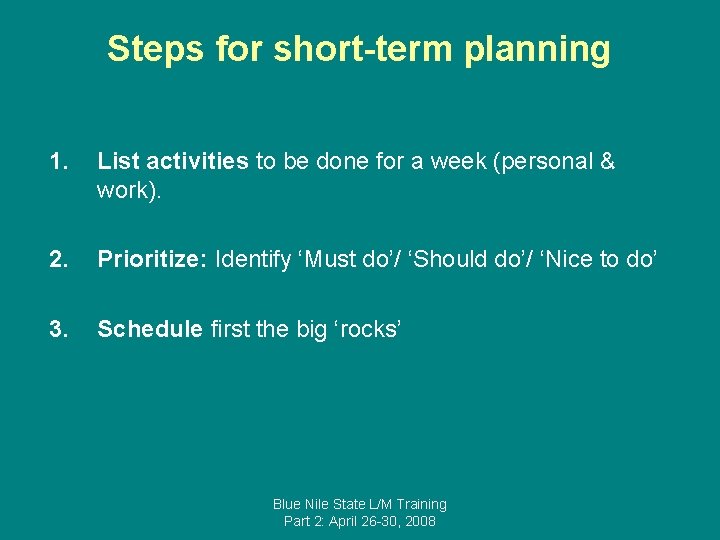 Steps for short-term planning

1. List activities to be done for a week (personal & work).

2. Prioritize: Identify ‘Must do’/ ‘Should do’/ ‘Nice to do’

3. Schedule first the big ‘rocks’

Blue Nile State L/M Training
Part 2: April 26-30, 2008